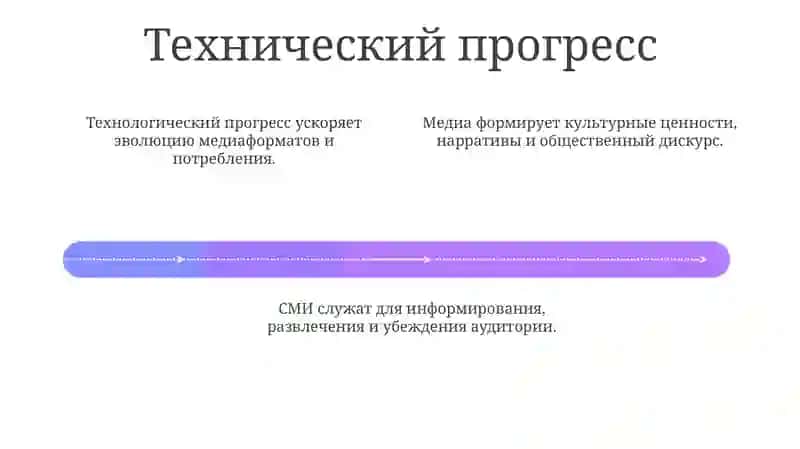 Технический прогресс

Технологический прогресс ускоряет эволюцию медиаформатов и потребления.

Медиа формирует культурные ценности, нарративы и общественный дискурс.

СМИ служат для информирования, развлечения и убеждения аудитории.